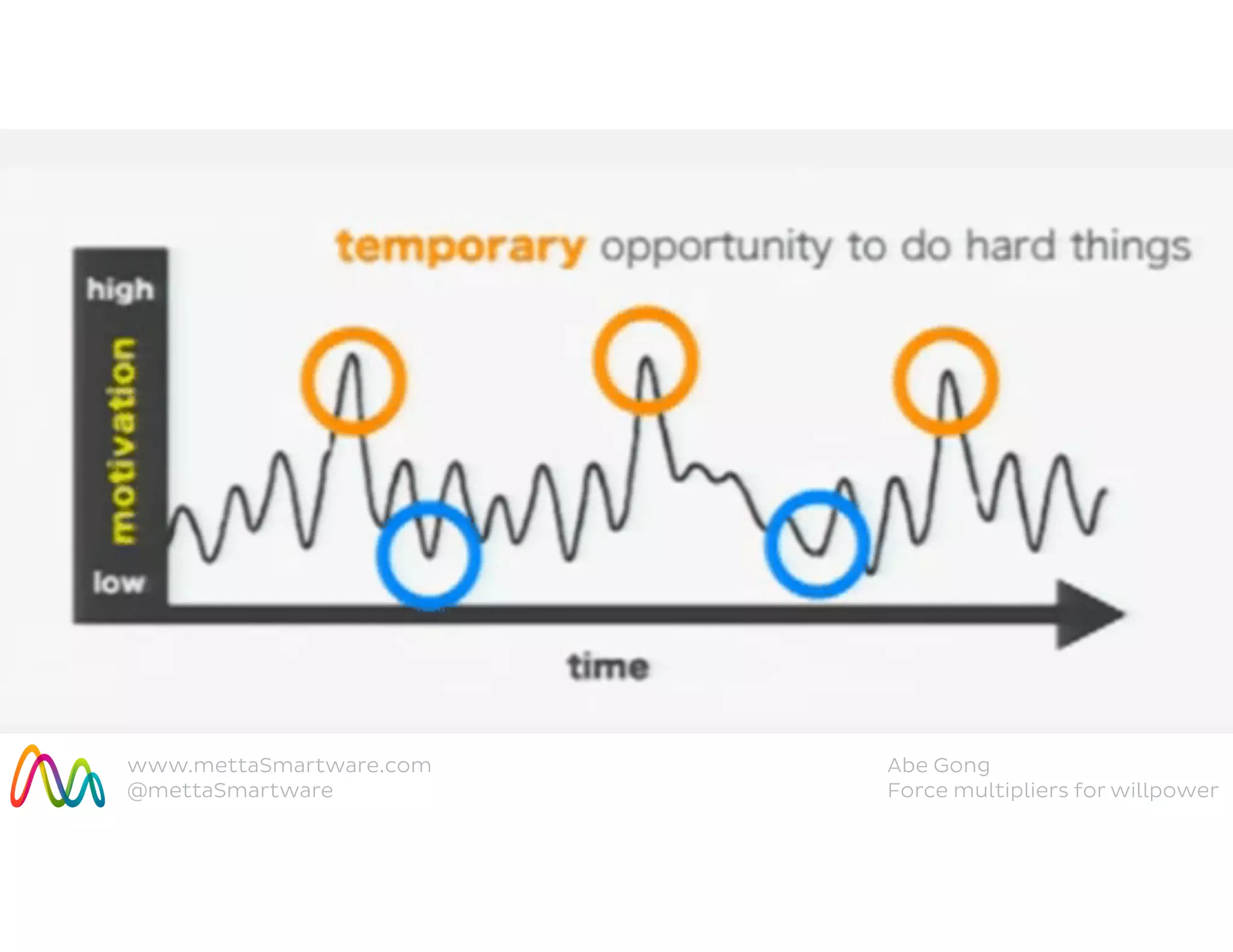 temporary opportunity to do hard things

high

motivation

low

time

www.mettaSmartware.com
@mettaSmartware

Abe Gong
Force multipliers for willpower